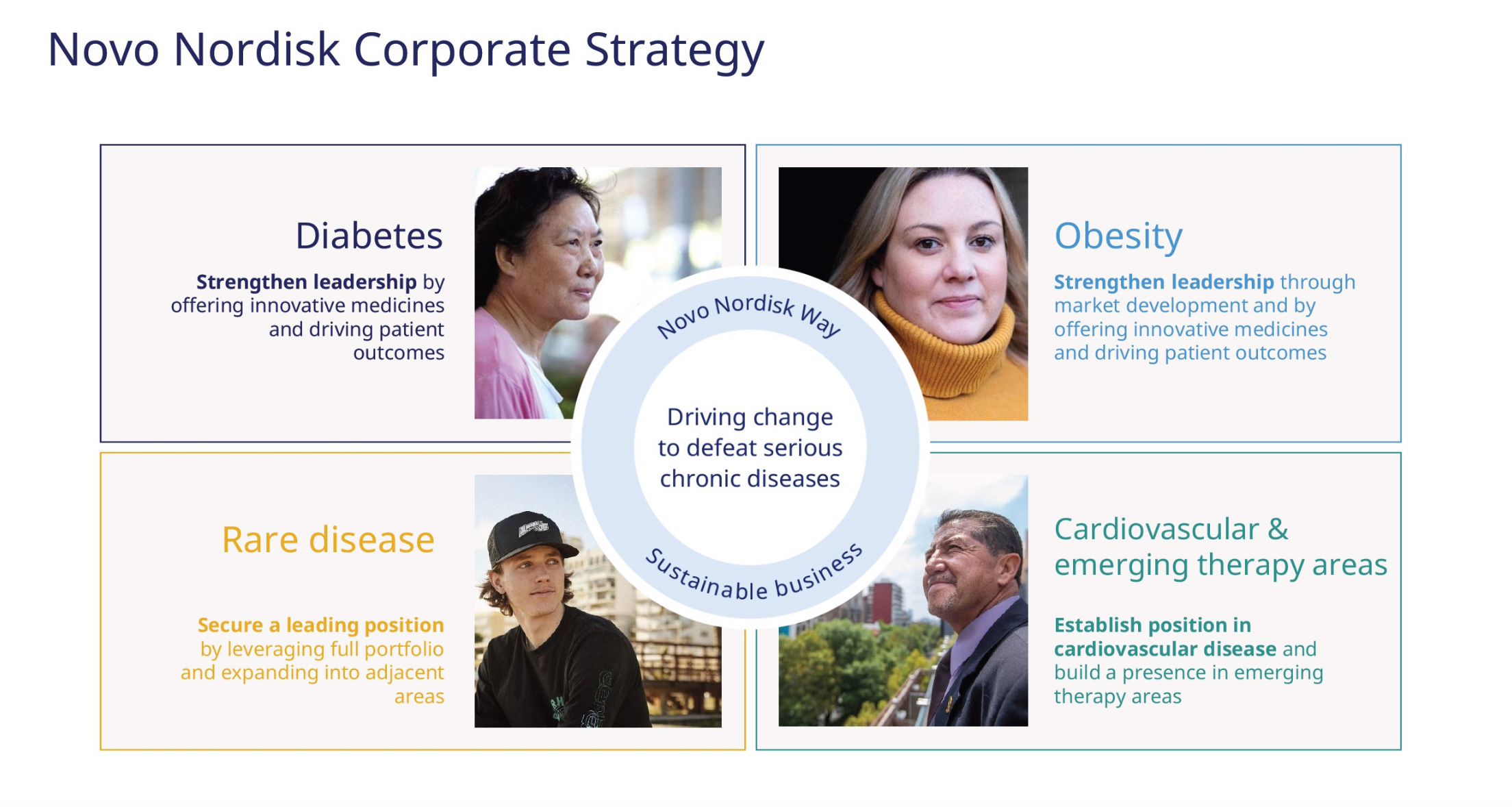 Novo Nordisk Corporate Strategy

Diabetes

Strengthen leadership by offering innovative medicines and driving patient outcomes

Obesity

Strengthen leadership through market development and by offering innovative medicines and driving patient outcomes

Novo Nordisk Way

Driving change to defeat serious chronic diseases

Sustainable business

Rare disease

Secure a leading position by leveraging full portfolio and expanding into adjacent areas

Cardiovascular & emerging therapy areas

Establish position in cardiovascular disease and build a presence in emerging therapy areas